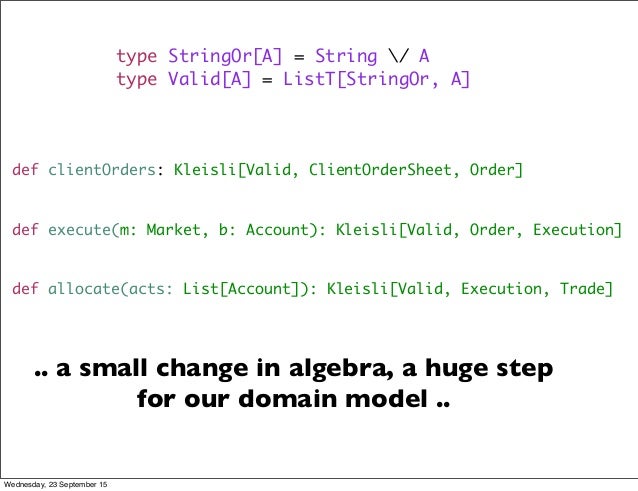 type StringOr[A] = String \/ A
type Valid[A] = ListT[StringOr, A]

def clientOrders: Kleisli[Valid, ClientOrderSheet, Order]

def execute(m: Market, b: Account): Kleisli[Valid, Order, Execution]

def allocate(acts: List[Account]): Kleisli[Valid, Execution, Trade]

.. a small change in algebra, a huge step for our domain model ..

Wednesday, 23 September 15